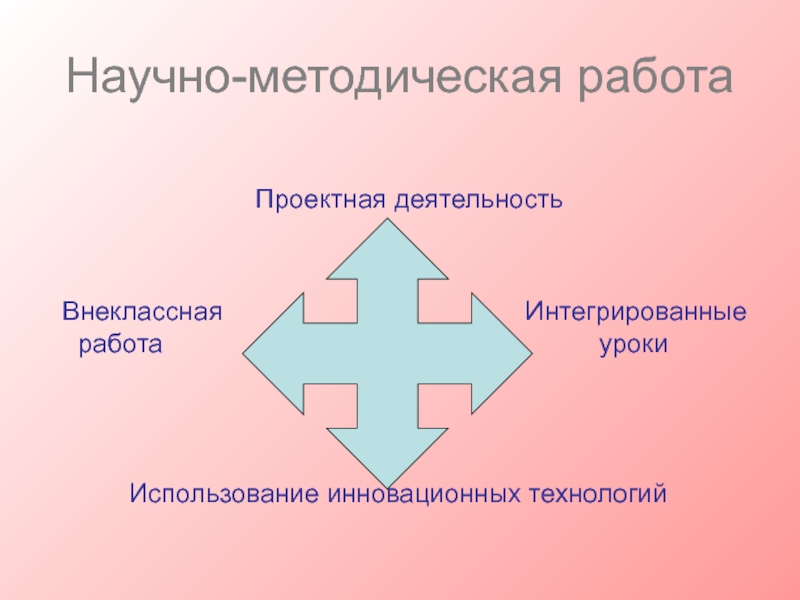 Научно-методическая работа

Проектная деятельность

Внеклассная работа

Интегрированные уроки

Использование инновационных технологий